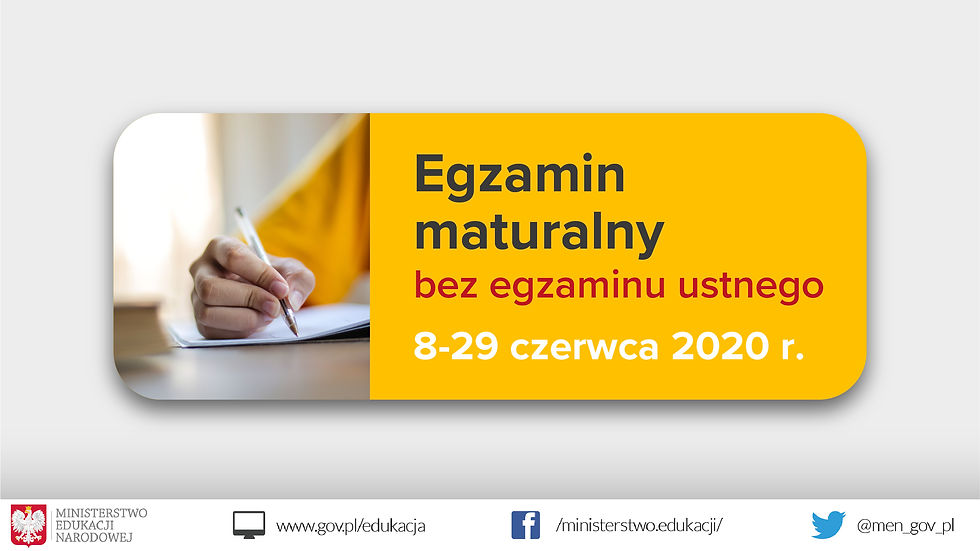 Egzamin maturalny
bez egzaminu ustnego
8-29 czerwca 2020 r.

MINISTERSTWO EDUKACJI NARODOWEJ

www.gov.pl/edukacja

/ministerstwo.edukacji/

@men_gov_pl